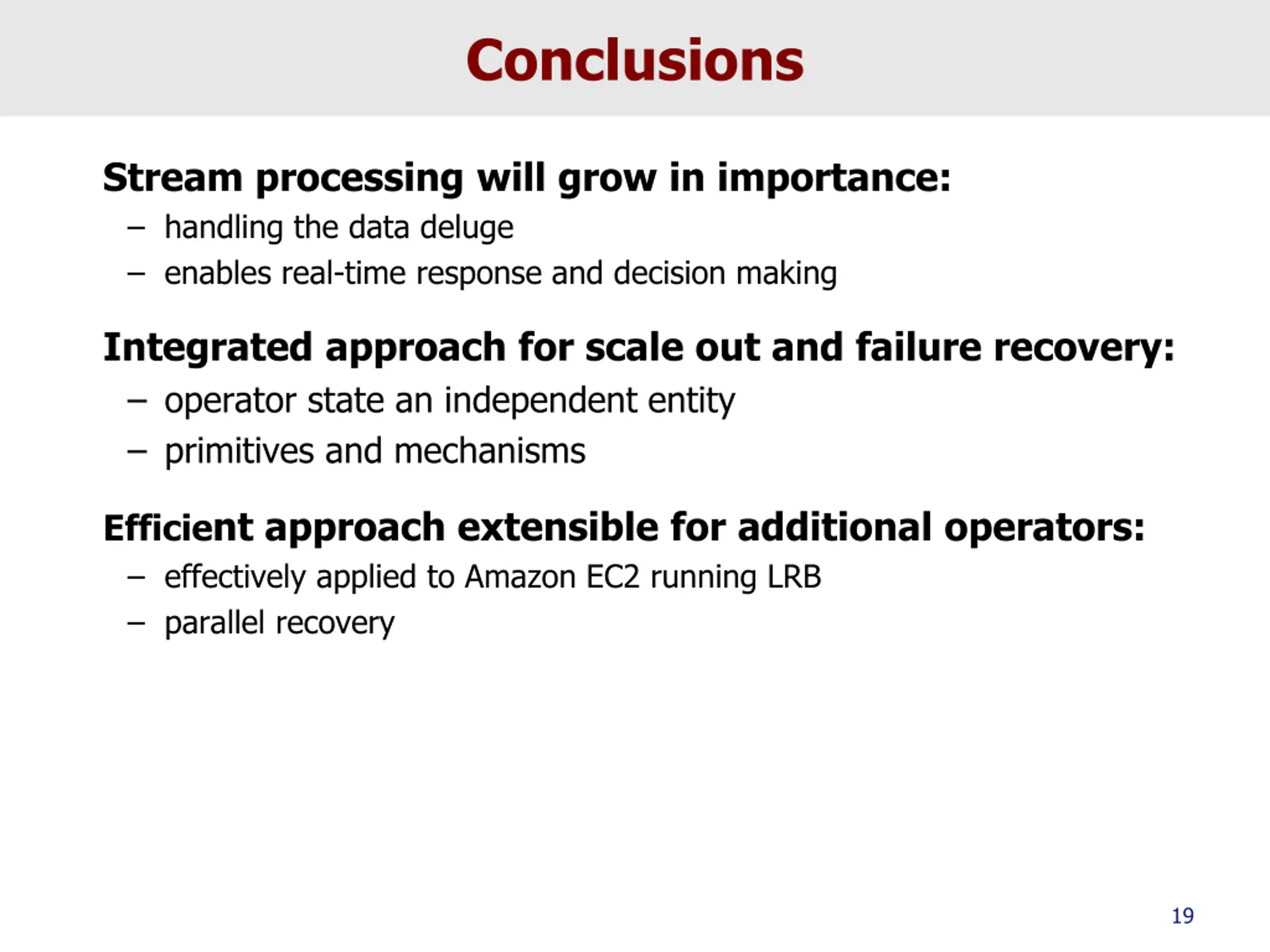 Conclusions

Stream processing will grow in importance:
– handling the data deluge
– enables real-time response and decision making

Integrated approach for scale out and failure recovery:
– operator state an independent entity
– primitives and mechanisms

Efficient approach extensible for additional operators:
– effectively applied to Amazon EC2 running LRB
– parallel recovery

19